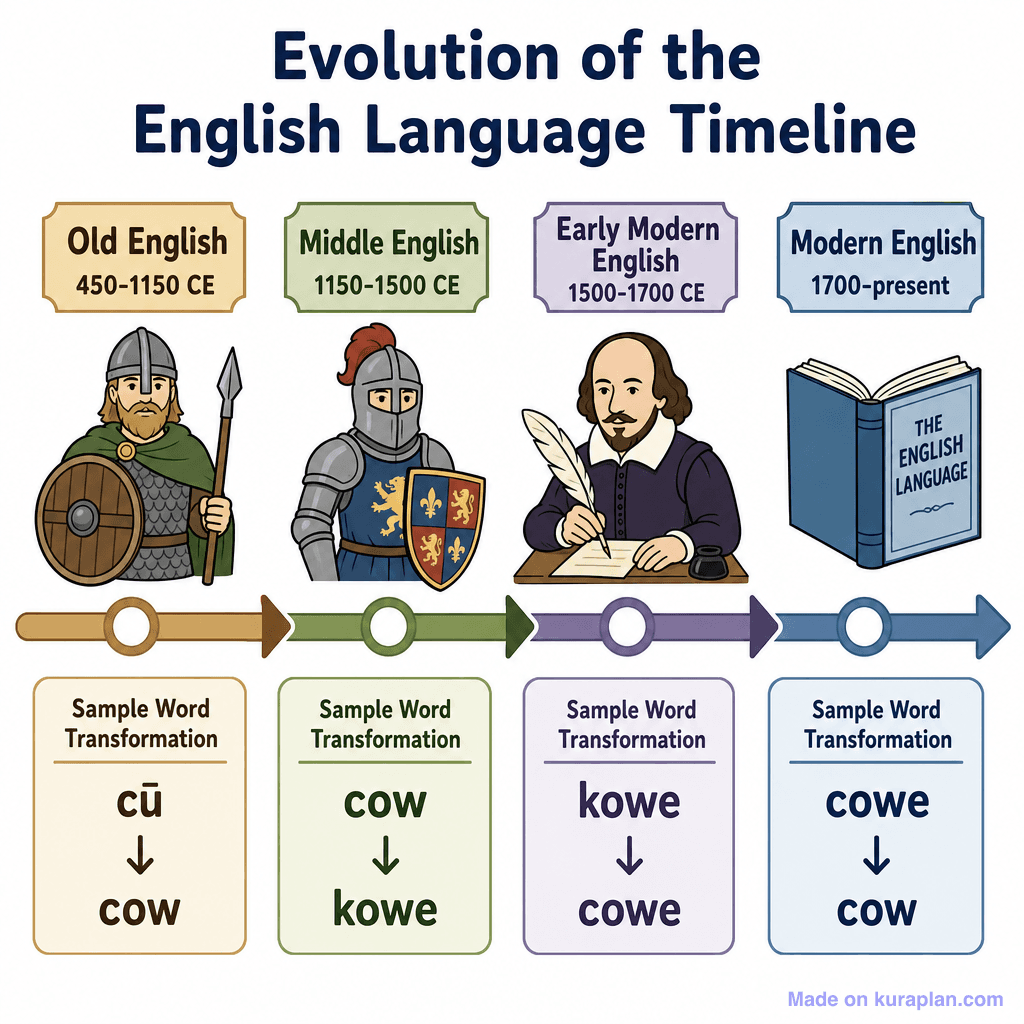 Evolution of the English Language Timeline

Old English
450-1150 CE

Middle English
1150-1500 CE

Early Modern English
1500-1700 CE

Modern English
1700-present

THE ENGLISH LANGUAGE

Sample Word Transformation
cū
↓
cow

Sample Word Transformation
cow
↓
kowe

Sample Word Transformation
kowe
↓
cowe

Sample Word Transformation
cowe
↓
cow

Made on kuraplan.com